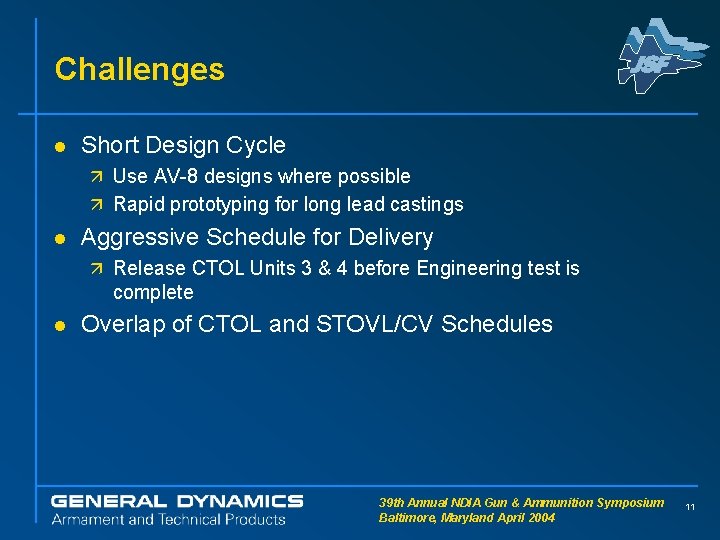 Challenges

JSF

- Short Design Cycle
  - Use AV-8 designs where possible
  - Rapid prototyping for long lead castings
- Aggressive Schedule for Delivery
  - Release CTOL Units 3 & 4 before Engineering test is complete
- Overlap of CTOL and STOVL/CV Schedules

GENERAL DYNAMICS
Armament and Technical Products

39th Annual NDIA Gun & Ammunition Symposium
Baltimore, Maryland April 2004

11